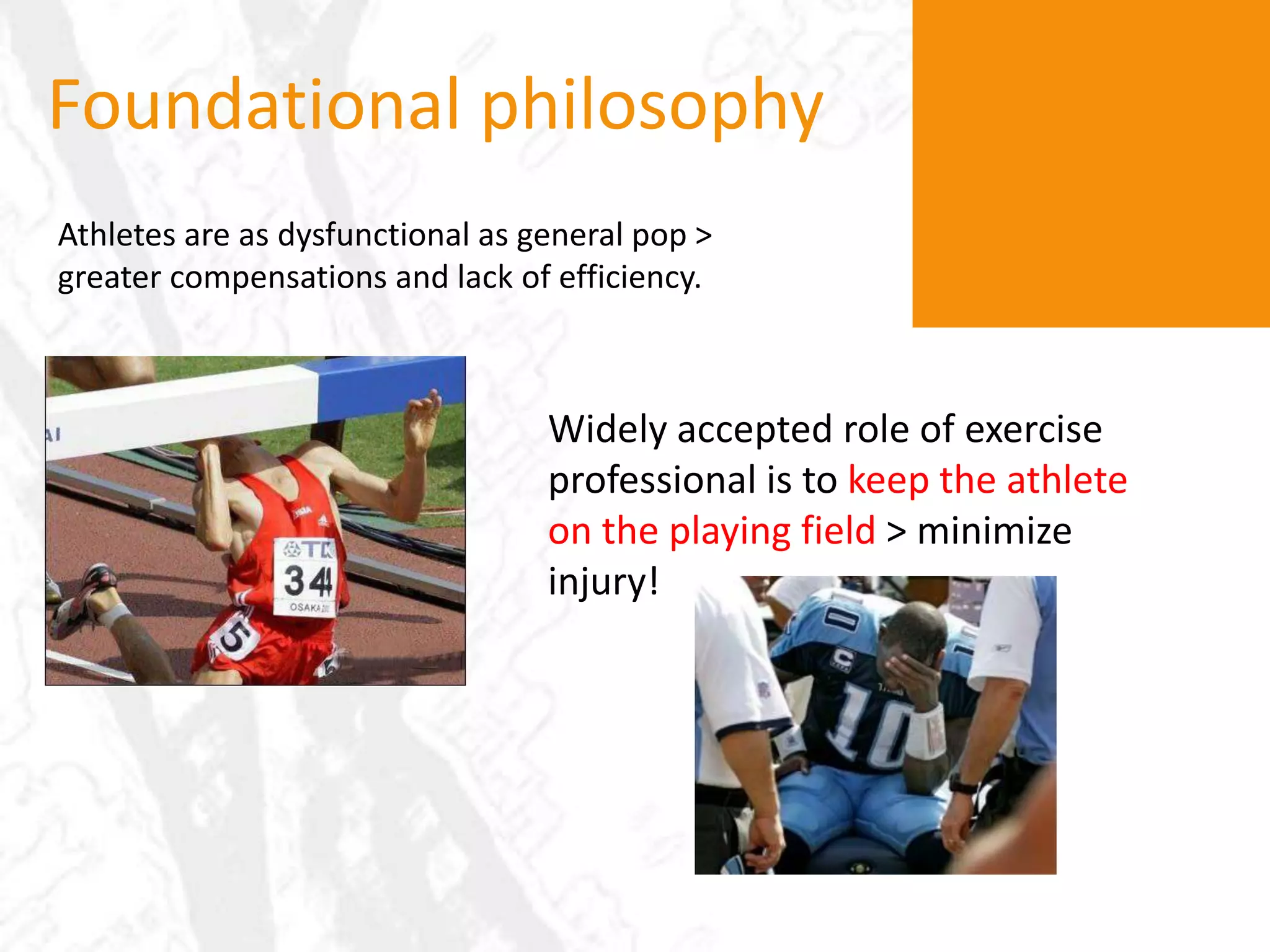 Foundational philosophy

Athletes are as dysfunctional as general pop > greater compensations and lack of efficiency.

TDK
344
OSAKA
5

Widely accepted role of exercise professional is to keep the athlete on the playing field > minimize injury!

10
C
10